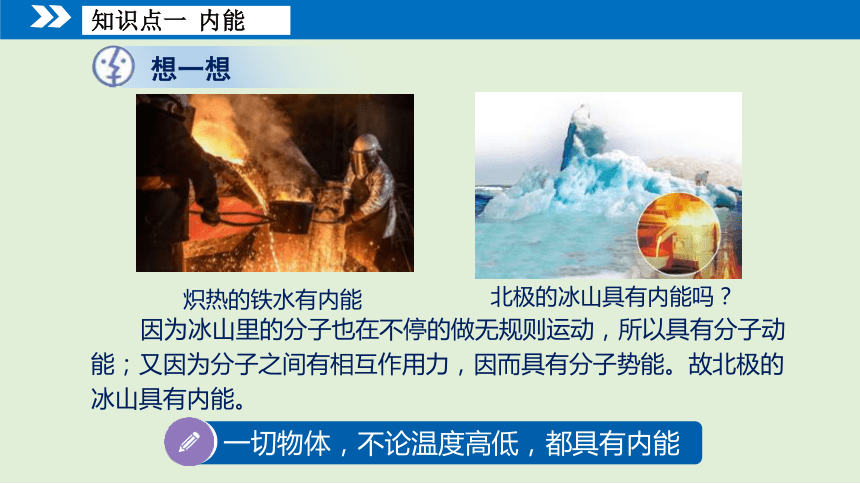 知识点一 内能

想一想

炽热的铁水有内能

北极的冰山具有内能吗？

因为冰山里的分子也在不停的做无规则运动，所以具有分子动能；又因为分子之间有相互作用力，因而具有分子势能。故北极的冰山具有内能。

一切物体，不论温度高低，都具有内能